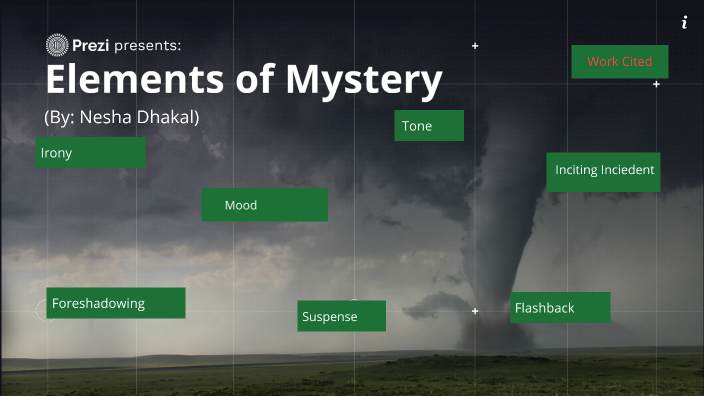 i

Prezi presents:

Elements of Mystery

(By: Nesha Dhakal)

Work Cited

Tone

Irony

Inciting Inciedent

Mood

Foreshadowing

Suspense

Flashback